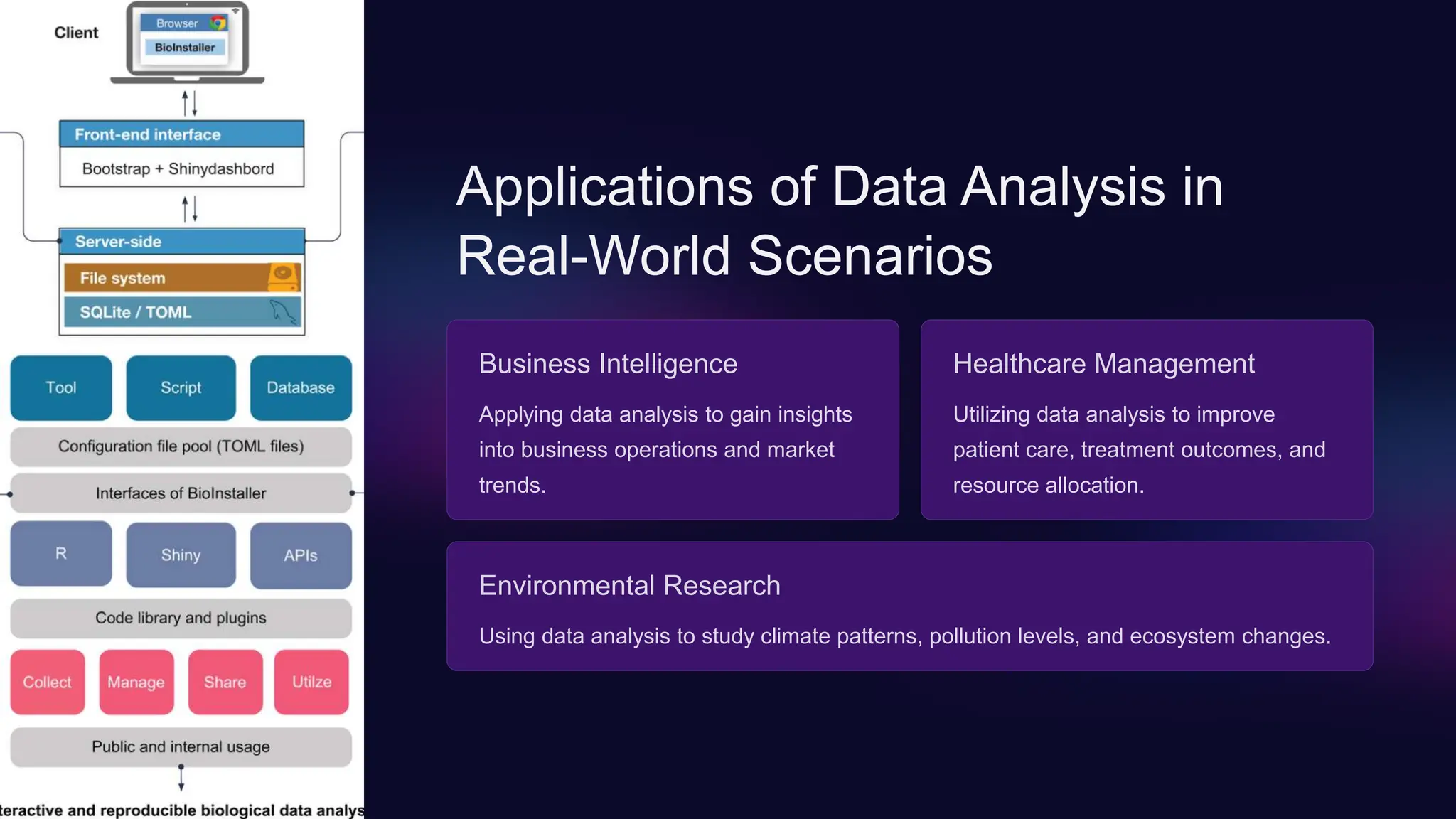 Client

Browser

BioInstaller

Front-end interface

Bootstrap + Shinydashbord

Server-side

File system

SQLite / TOML

Tool

Script

Database

Configuration file pool (TOML files)

Interfaces of BioInstaller

R

Shiny

APIs

Code library and plugins

Collect

Manage

Share

Utilze

Public and internal usage

teractive and reproducible biological data analys

Applications of Data Analysis in Real-World Scenarios

Business Intelligence

Applying data analysis to gain insights into business operations and market trends.

Healthcare Management

Utilizing data analysis to improve patient care, treatment outcomes, and resource allocation.

Environmental Research

Using data analysis to study climate patterns, pollution levels, and ecosystem changes.